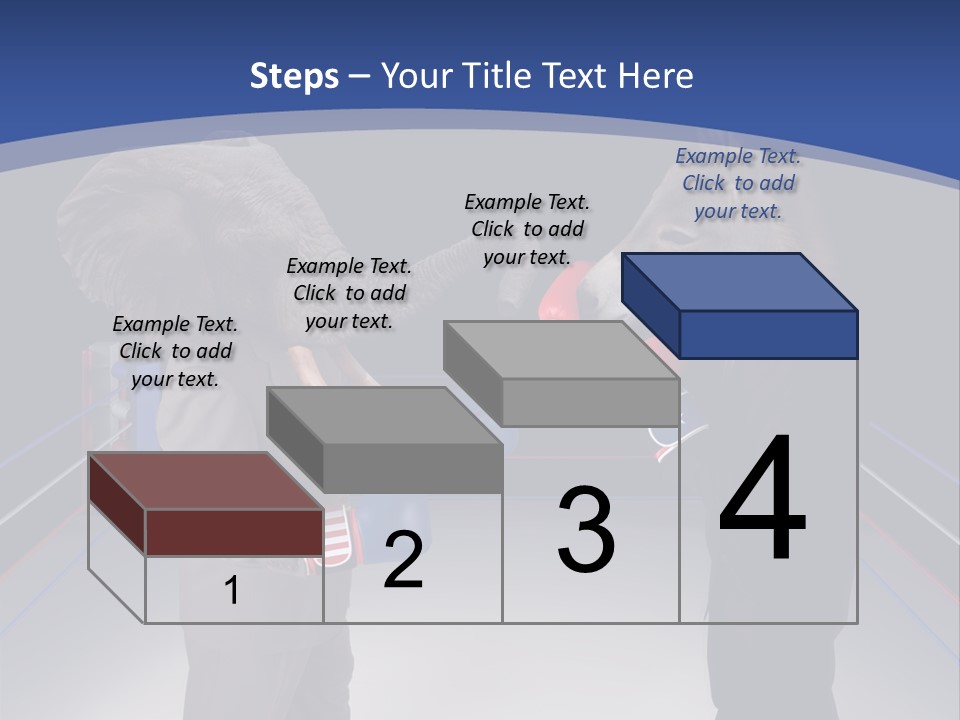 Steps – Your Title Text Here

Example Text. Click to add your text.

Example Text. Click to add your text.

Example Text. Click to add your text.

Example Text. Click to add your text.

1

2

3

4